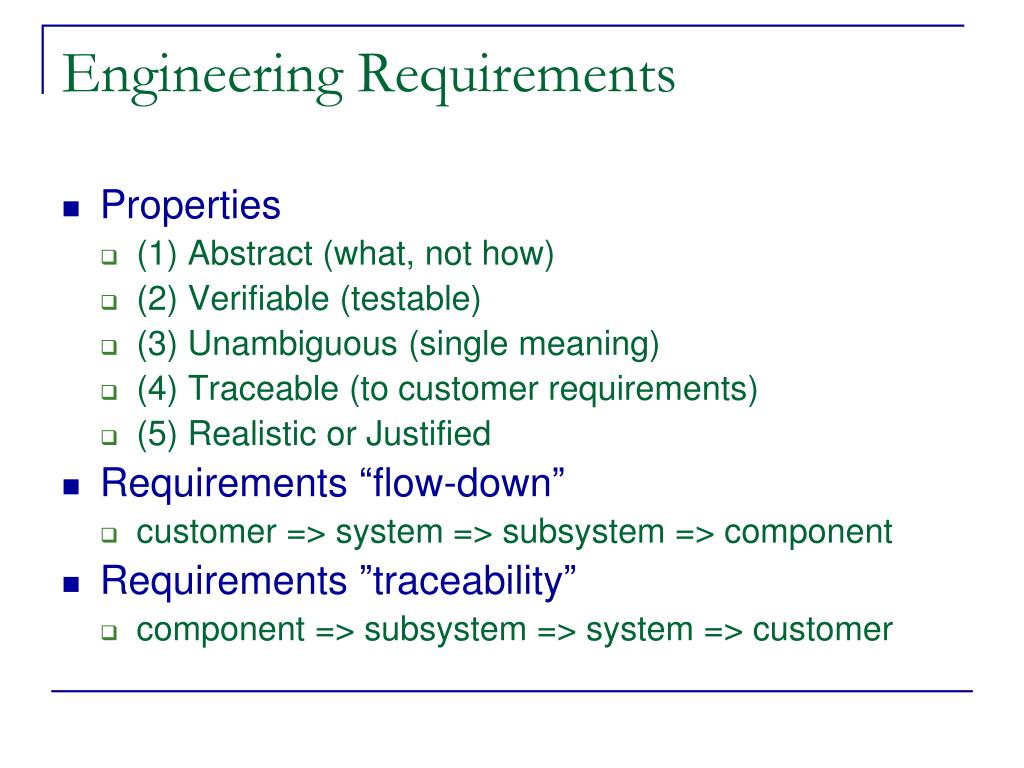 Engineering Requirements

- Properties
  - (1) Abstract (what, not how)
  - (2) Verifiable (testable)
  - (3) Unambiguous (single meaning)
  - (4) Traceable (to customer requirements)
  - (5) Realistic or Justified
- Requirements “flow-down”
  - customer => system => subsystem => component
- Requirements ”traceability”
  - component => subsystem => system => customer